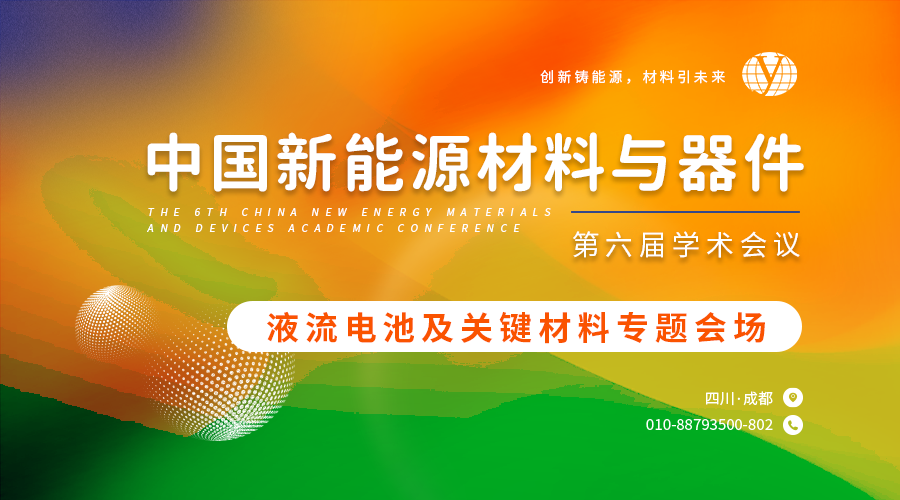 创新铸能源，材料引未来

中国新能源材料与器件

THE 6TH CHINA NEW ENERGY MATERIALS AND DEVICES ACADEMIC CONFERENCE

第六届学术会议

液流电池及关键材料专题会场

四川·成都

010-88793500-802